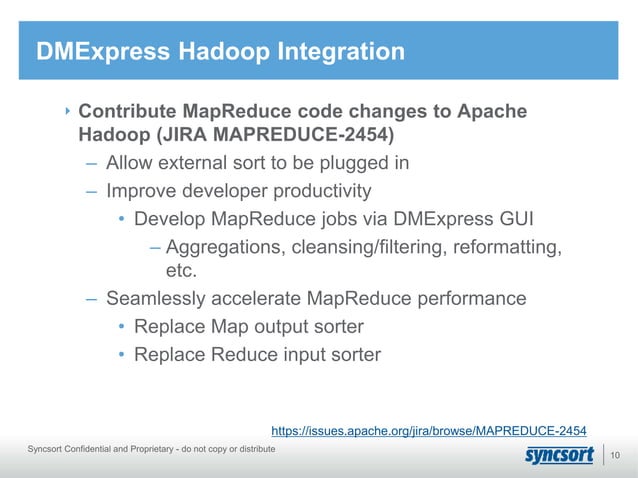 DMExpress Hadoop Integration

‣ Contribute MapReduce code changes to Apache Hadoop (JIRA MAPREDUCE-2454)

– Allow external sort to be plugged in

– Improve developer productivity

• Develop MapReduce jobs via DMExpress GUI

– Aggregations, cleansing/filtering, reformatting, etc.

– Seamlessly accelerate MapReduce performance

• Replace Map output sorter

• Replace Reduce input sorter

https://issues.apache.org/jira/browse/MAPREDUCE-2454

Syncsort Confidential and Proprietary - do not copy or distribute

syncsort

10